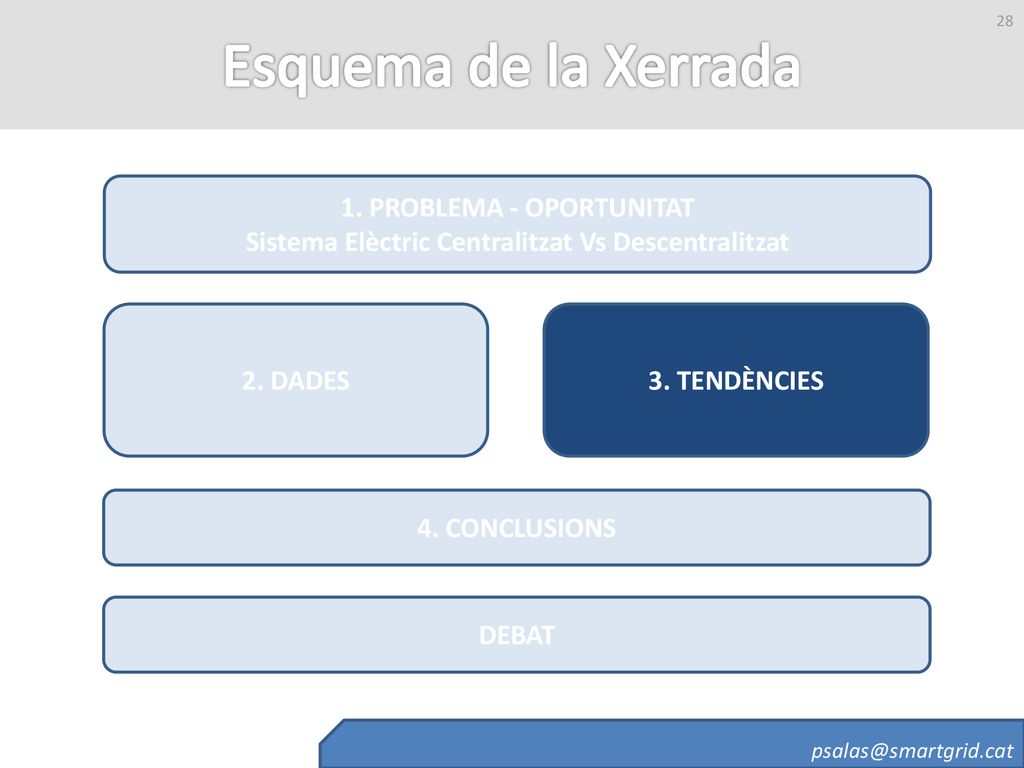 28

Esquema de la Xerrada

1. PROBLEMA - OPORTUNITAT
Sistema Elèctric Centralitzat Vs Descentralitzat

2. DADES

3. TENDÈNCIES

4. CONCLUSIONS

DEBAT

psalas@smartgrid.cat